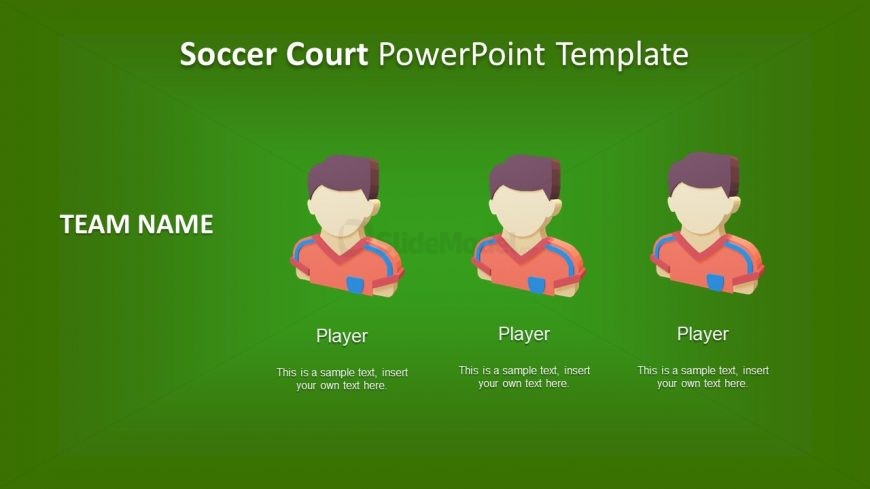 Soccer Court PowerPoint Template

TEAM NAME

SlideModel

Player

This is a sample text, insert your own text here.

Player

This is a sample text, insert your own text here.

Player

This is a sample text, insert your own text here.